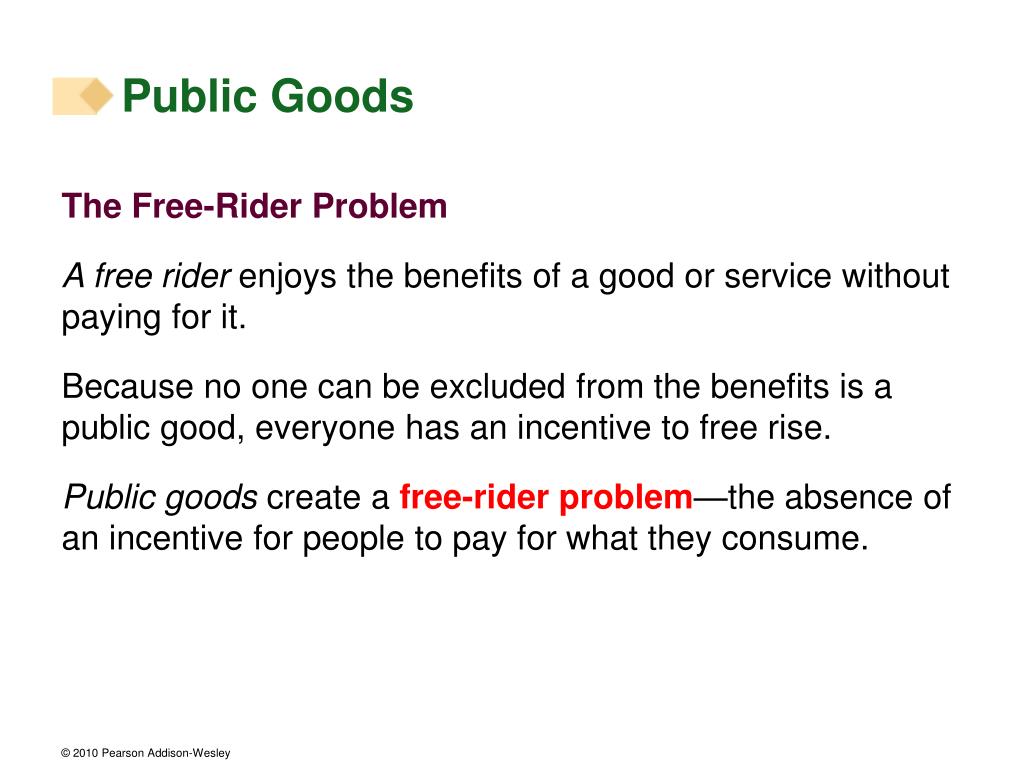 Public Goods

The Free-Rider Problem

A free rider enjoys the benefits of a good or service without paying for it.

Because no one can be excluded from the benefits is a public good, everyone has an incentive to free rise.

Public goods create a free-rider problem—the absence of an incentive for people to pay for what they consume.

© 2010 Pearson Addison-Wesley